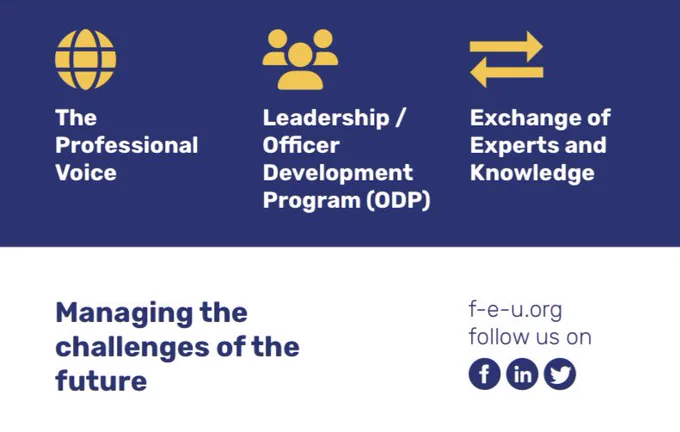 The Professional Voice

Leadership / Officer Development Program (ODP)

Exchange of Experts and Knowledge

Managing the challenges of the future

f-e-u.org
follow us on

f in